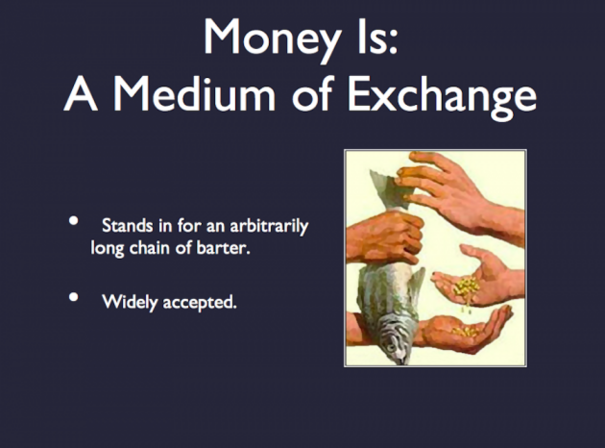 Money Is:
A Medium of Exchange

• Stands in for an arbitrarily long chain of barter.

• Widely accepted.